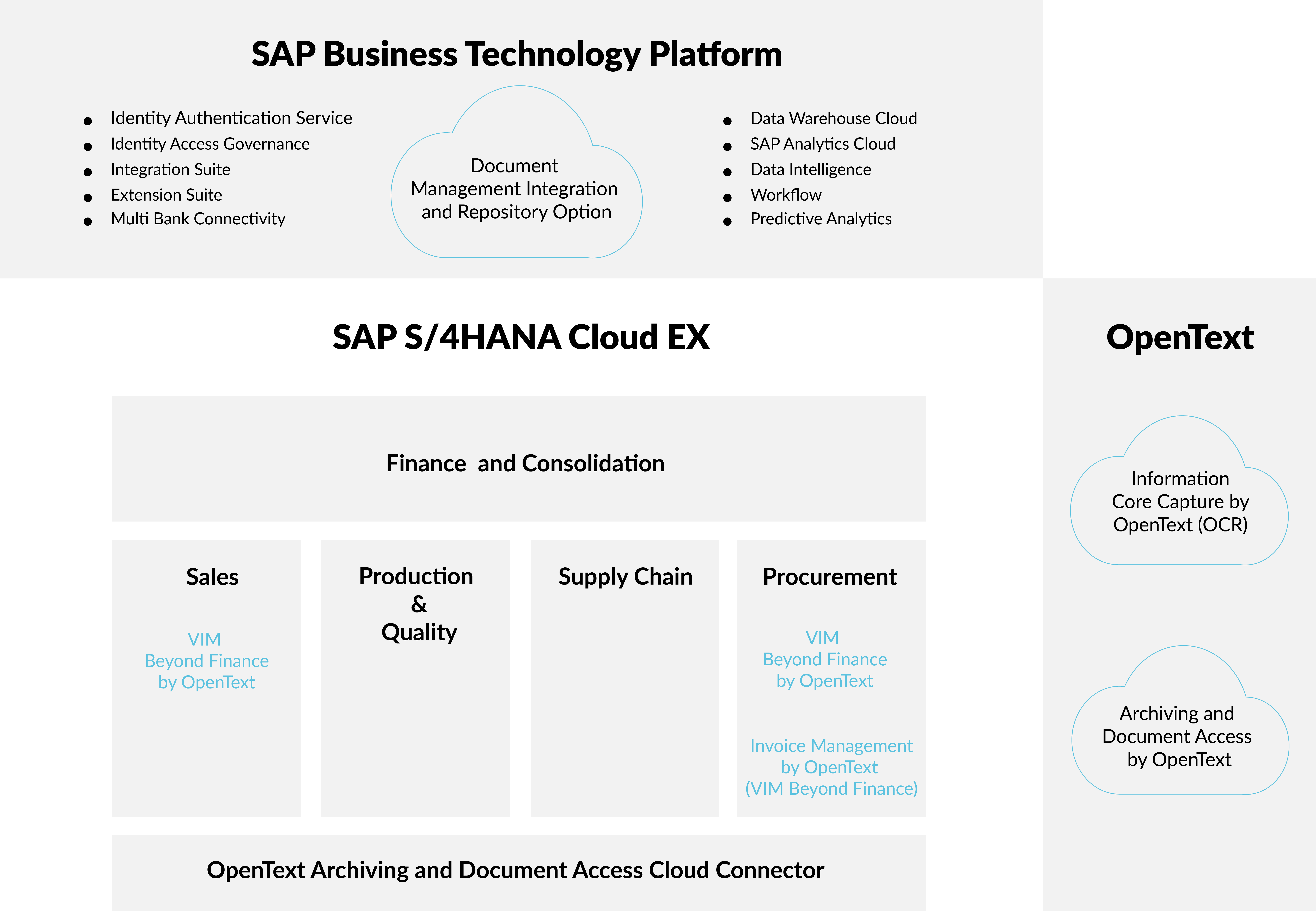 SAP Business Technology Platform

- Identity Authentication Service
- Identity Access Governance
- Integration Suite
- Extension Suite
- Multi Bank Connectivity

Document Management Integration and Repository Option

- Data Warehouse Cloud
- SAP Analytics Cloud
- Data Intelligence
- Workflow
- Predictive Analytics

SAP S/4HANA Cloud EX

Finance and Consolidation

Sales

VIM Beyond Finance by OpenText

Production & Quality

Supply Chain

Procurement

VIM Beyond Finance by OpenText

Invoice Management by OpenText (VIM Beyond Finance)

OpenText Archiving and Document Access Cloud Connector

OpenText

Information Core Capture by OpenText (OCR)

Archiving and Document Access by OpenText